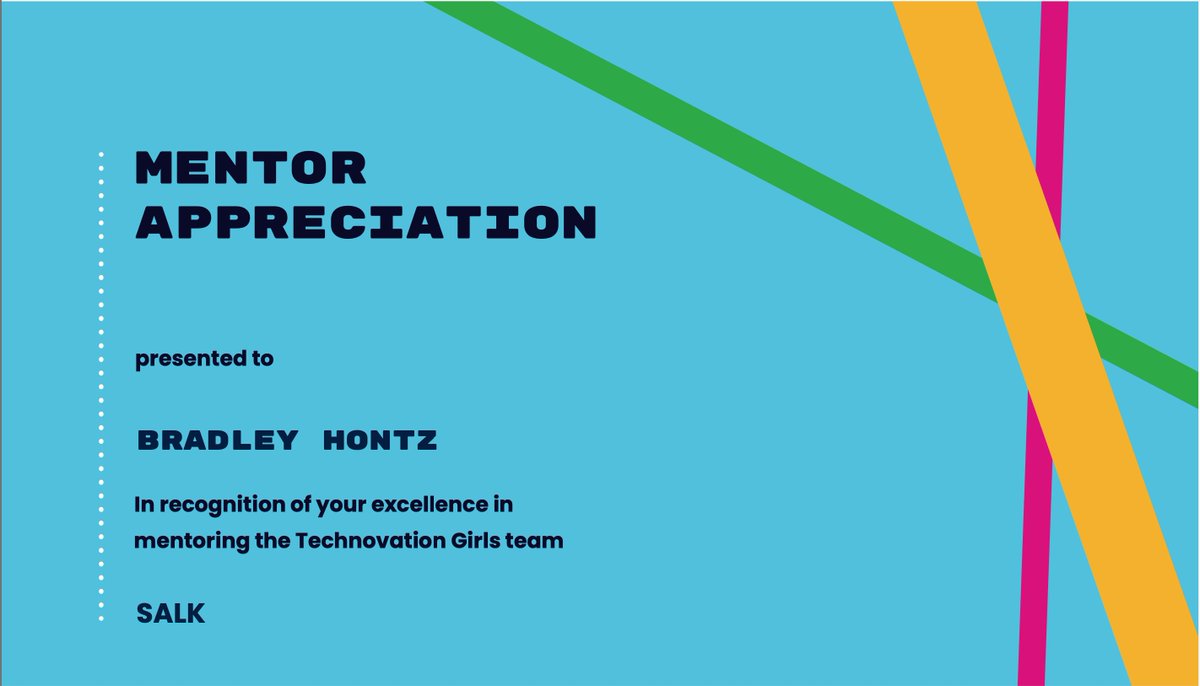 MENTOR APPRECIATION

presented to

BRADLEY HONTZ

In recognition of your excellence in mentoring the Technovation Girls team

SALK